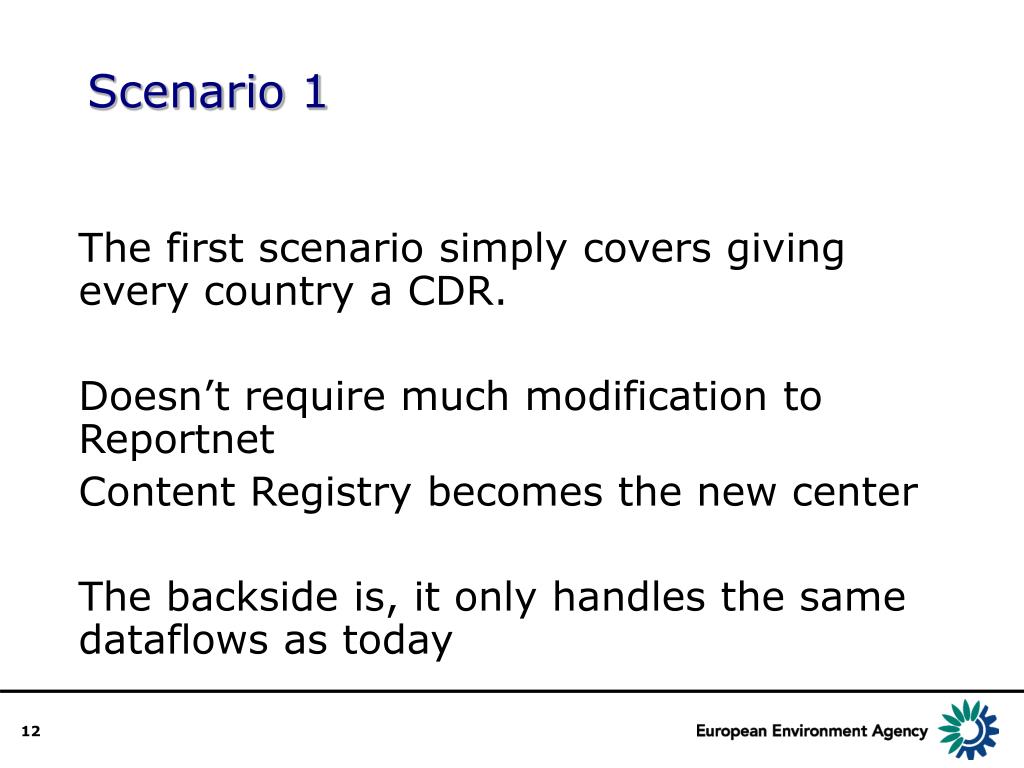 Scenario 1

The first scenario simply covers giving every country a CDR.

Doesn’t require much modification to Reportnet

Content Registry becomes the new center

The backside is, it only handles the same dataflows as today

12

European Environment Agency